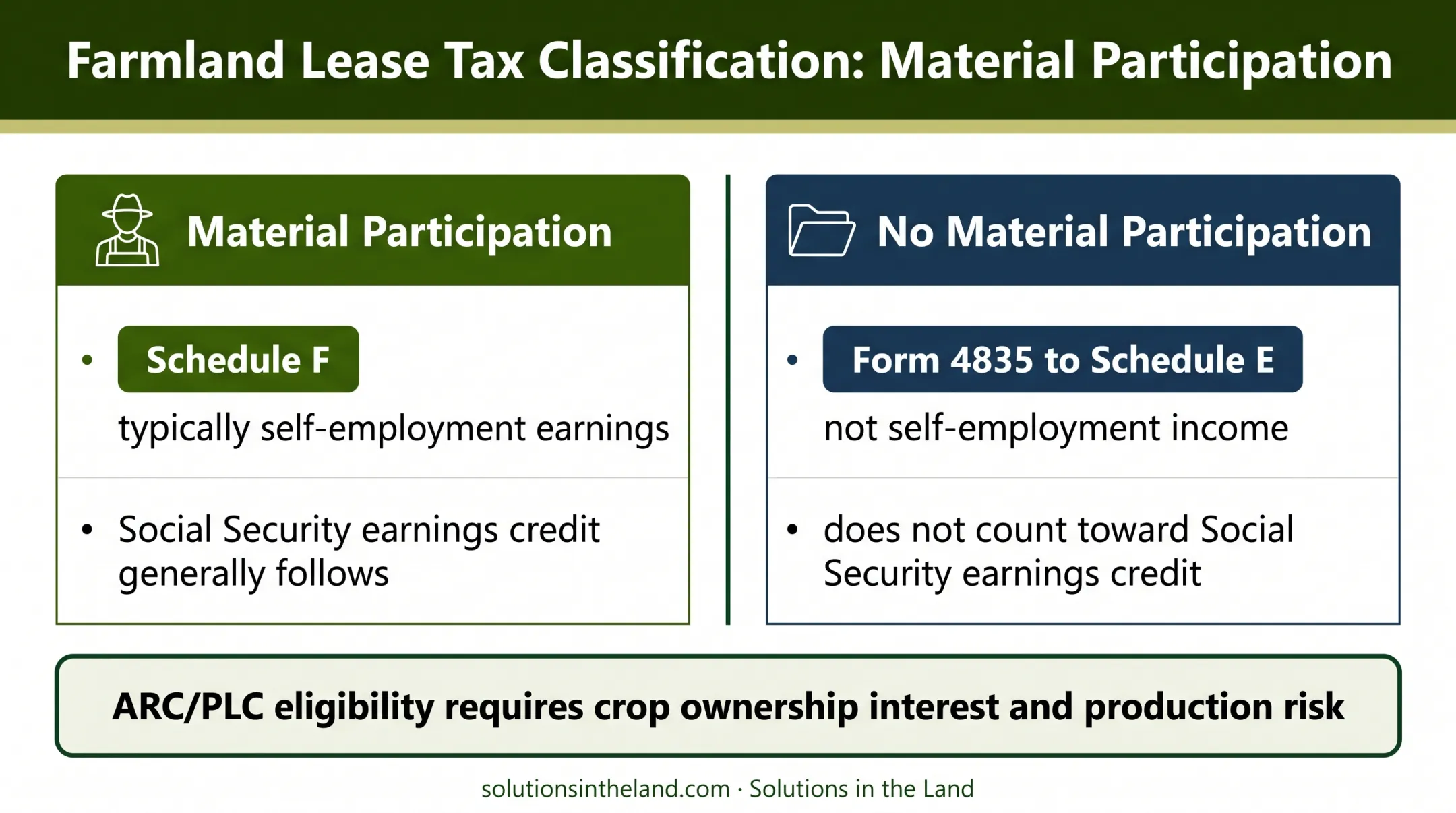 Farmland Lease Tax Classification: Material Participation

Material Participation

• Schedule F
typically self-employment earnings

• Social Security earnings credit generally follows

No Material Participation

• Form 4835 to Schedule E
not self-employment income

• does not count toward Social Security earnings credit

ARC/PLC eligibility requires crop ownership interest and production risk

solutionsintheland.com · Solutions in the Land